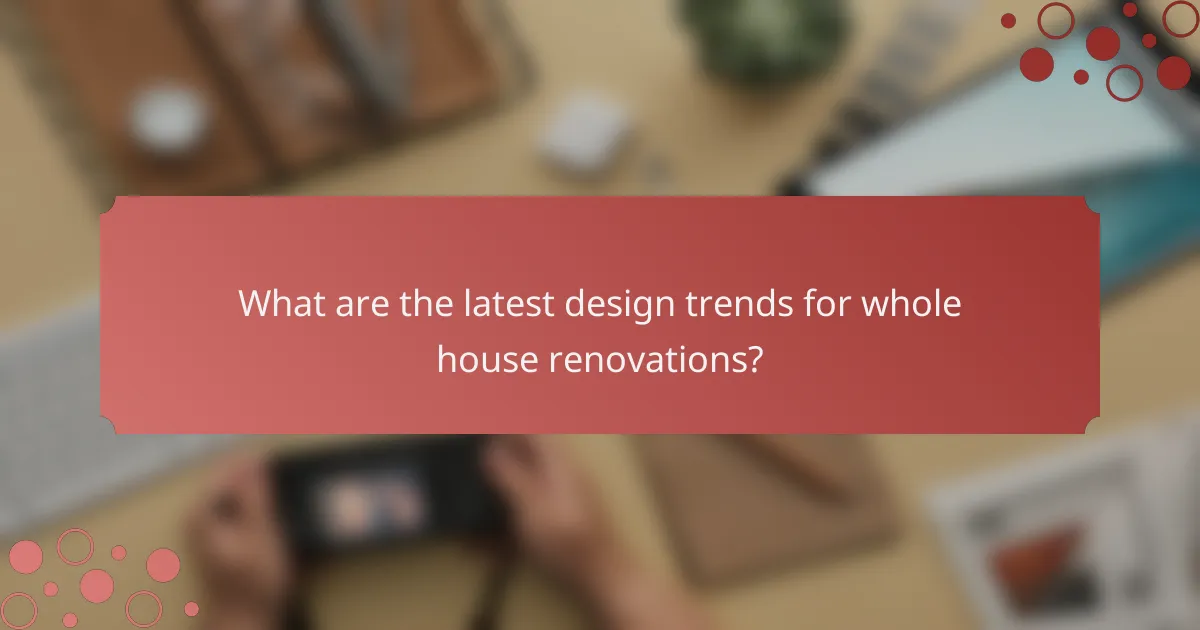 What are the latest design trends for whole house renovations?